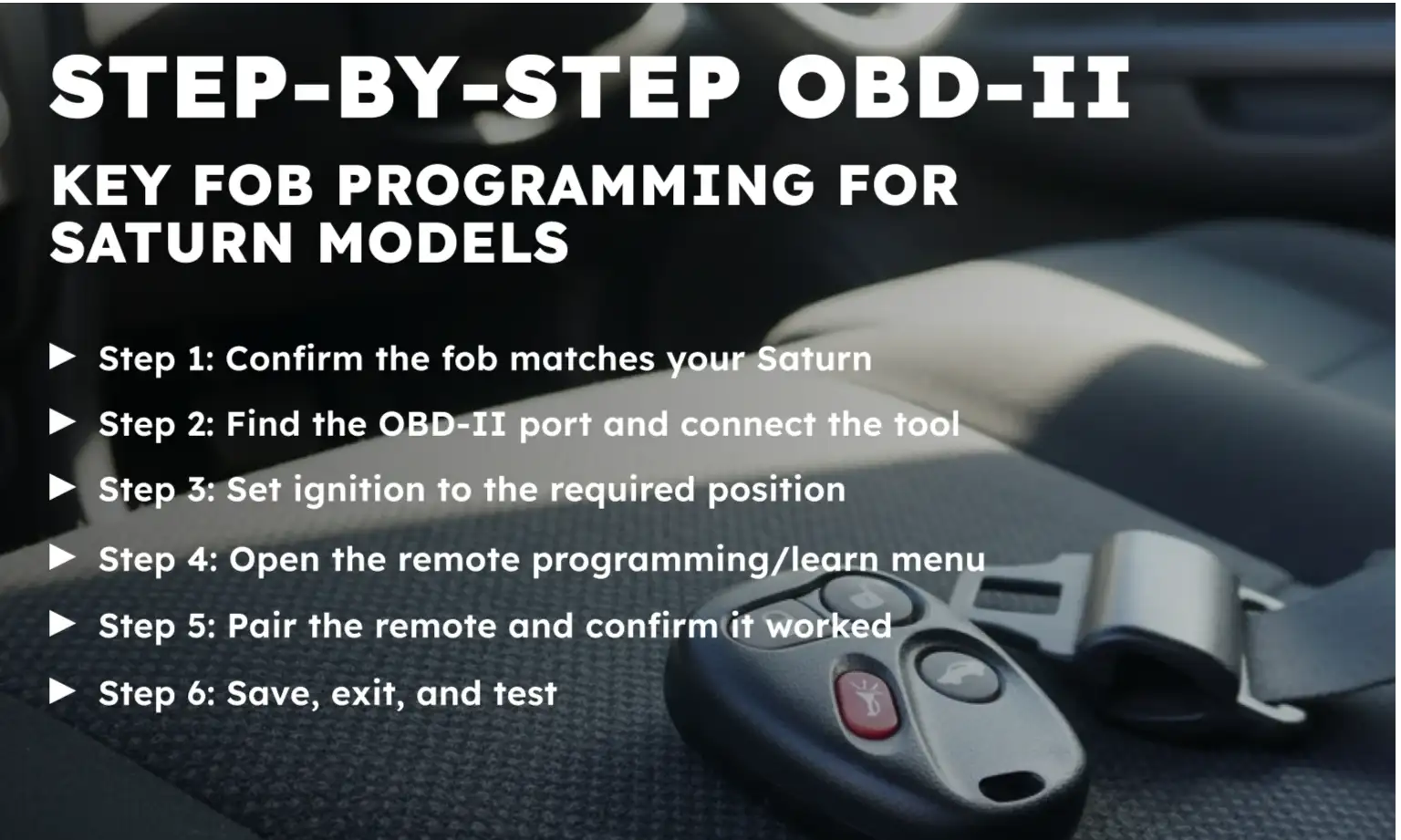 STEP-BY-STEP OBD-II

KEY FOB PROGRAMMING FOR SATURN MODELS

▶ Step 1: Confirm the fob matches your Saturn

▶ Step 2: Find the OBD-II port and connect the tool

▶ Step 3: Set ignition to the required position

▶ Step 4: Open the remote programming/learn menu

▶ Step 5: Pair the remote and confirm it worked

▶ Step 6: Save, exit, and test